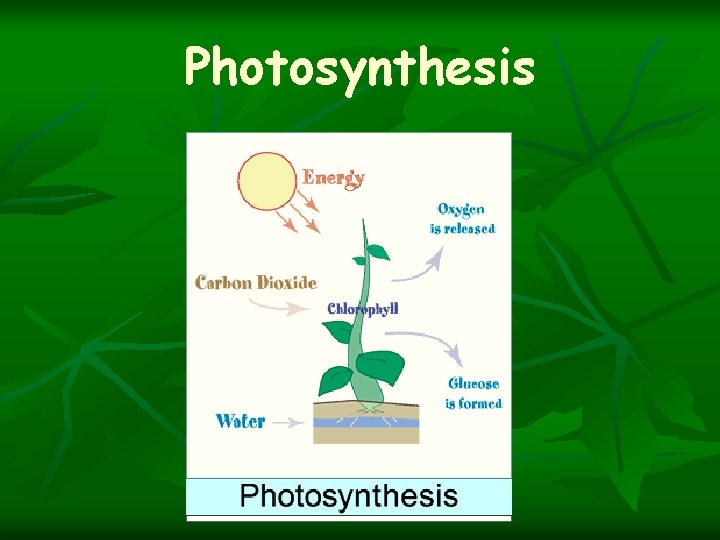 Photosynthesis

Energy

Oxygen is released

Carbon Dioxide

Chlorophyll

Glucose is formed

Water

Photosynthesis